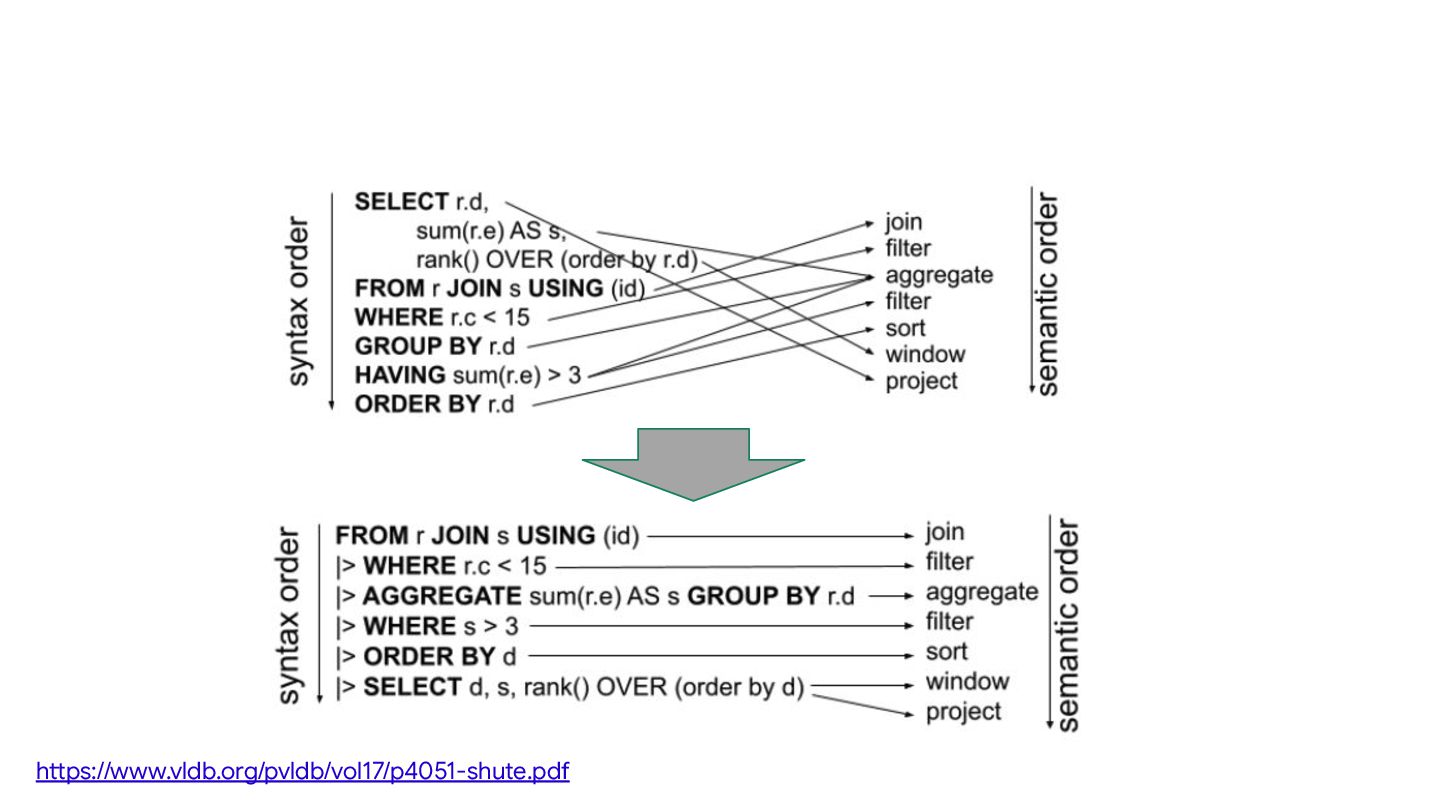 syntax order

SELECT r.d,
sum(r.e) AS s,
rank() OVER (order by r.d)
FROM r JOIN s USING (id)
WHERE r.c < 15
GROUP BY r.d
HAVING sum(r.e) > 3
ORDER BY r.d

join
filter
aggregate
filter
sort
window
project

semantic order

syntax order

FROM r JOIN s USING (id)
|> WHERE r.c < 15
|> AGGREGATE sum(r.e) AS s GROUP BY r.d
|> WHERE s > 3
|> ORDER BY d
|> SELECT d, s, rank() OVER (order by d)

join
filter
aggregate
filter
sort
window
project

semantic order

https://www.vldb.org/pvldb/vol17/p4051-shute.pdf